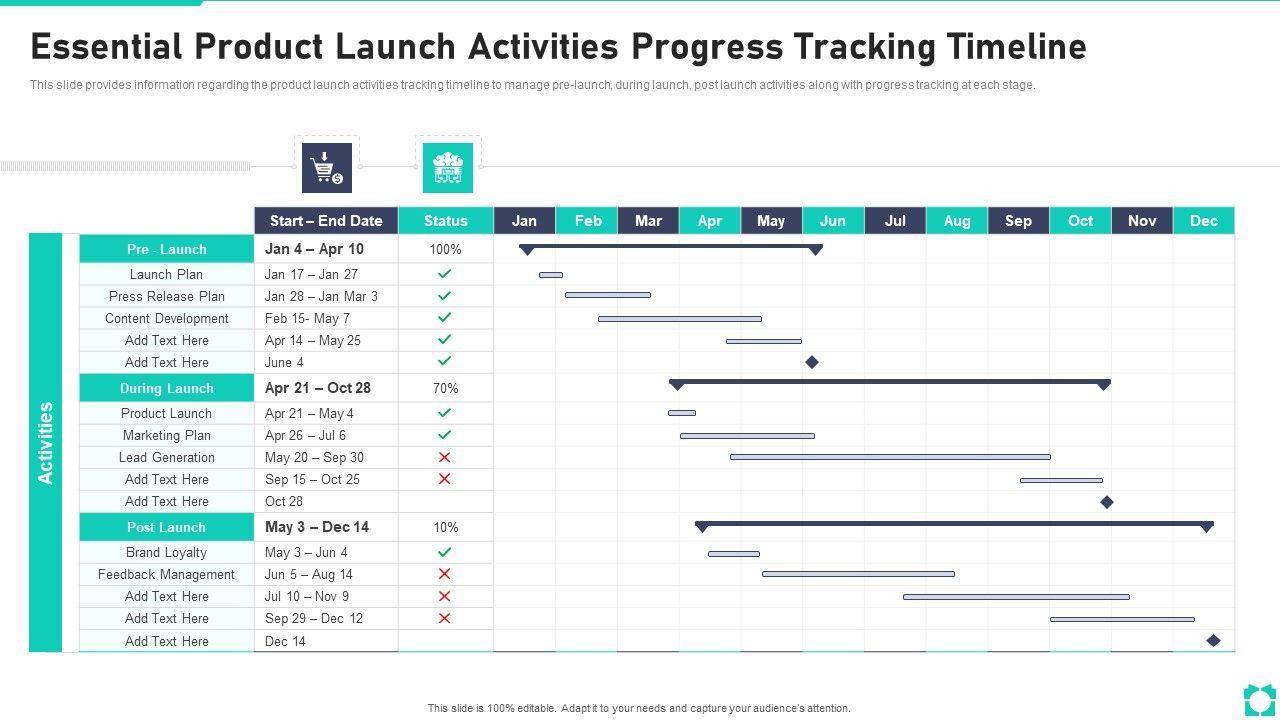 Essential Product Launch Activities Progress Tracking Timeline

This slide provides information regarding the product launch activities tracking timeline to manage pre-launch, during launch, post launch activities along with progress tracking at each stage.

Activities

| | Start – End Date | Status | Jan | Feb | Mar | Apr | May | Jun | Jul | Aug | Sep | Oct | Nov | Dec |
|---|---|---|---|---|---|---|---|---|---|---|---|---|---|---|
| Pre - Launch | Jan 4 – Apr 10 | 100% | | | | | | | | | | | | |
| Launch Plan | Jan 17 – Jan 27 | ✓ | | | | | | | | | | | | |
| Press Release Plan | Jan 28 – Jan Mar 3 | ✓ | | | | | | | | | | | | |
| Content Development | Feb 15- May 7 | ✓ | | | | | | | | | | | | |
| Add Text Here | Apr 14 – May 25 | ✓ | | | | | | | | | | | | |
| Add Text Here | June 4 | ✓ | | | | | | | | | | | | |
| During Launch | Apr 21 – Oct 28 | 70% | | | | | | | | | | | | |
| Product Launch | Apr 21 – May 4 | ✓ | | | | | | | | | | | | |
| Marketing Plan | Apr 26 – Jul 6 | ✓ | | | | | | | | | | | | |
| Lead Generation | May 20 – Sep 30 | ✗ | | | | | | | | | | | | |
| Add Text Here | Sep 15 – Oct 25 | ✗ | | | | | | | | | | | | |
| Add Text Here | Oct 28 | | | | | | | | | | | | | |
| Post Launch | May 3 – Dec 14 | 10% | | | | | | | | | | | | |
| Brand Loyalty | May 3 – Jun 4 | ✓ | | | | | | | | | | | | |
| Feedback Management | Jun 5 – Aug 14 | ✗ | | | | | | | | | | | | |
| Add Text Here | Jul 10 – Nov 9 | ✗ | | | | | | | | | | | | |
| Add Text Here | Sep 29 – Dec 12 | ✗ | | | | | | | | | | | | |
| Add Text Here | Dec 14 | | | | | | | | | | | | | |

This slide is 100% editable. Adapt it to your needs and capture your audience's attention.